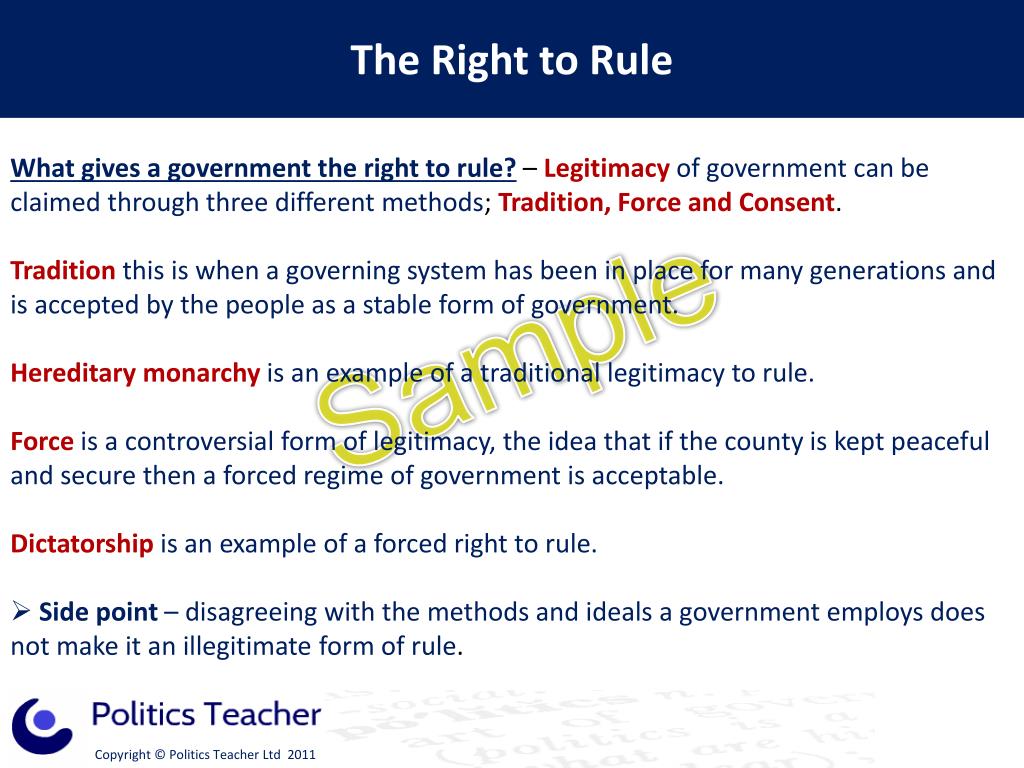 The Right to Rule

What gives a government the right to rule? – Legitimacy of government can be claimed through three different methods; Tradition, Force and Consent.

Tradition this is when a governing system has been in place for many generations and is accepted by the people as a stable form of government.

Hereditary monarchy is an example of a traditional legitimacy to rule.

Force is a controversial form of legitimacy, the idea that if the county is kept peaceful and secure then a forced regime of government is acceptable.

Dictatorship is an example of a forced right to rule.

➢ Side point – disagreeing with the methods and ideals a government employs does not make it an illegitimate form of rule.

Sample

Politics Teacher

Copyright © Politics Teacher Ltd 2011